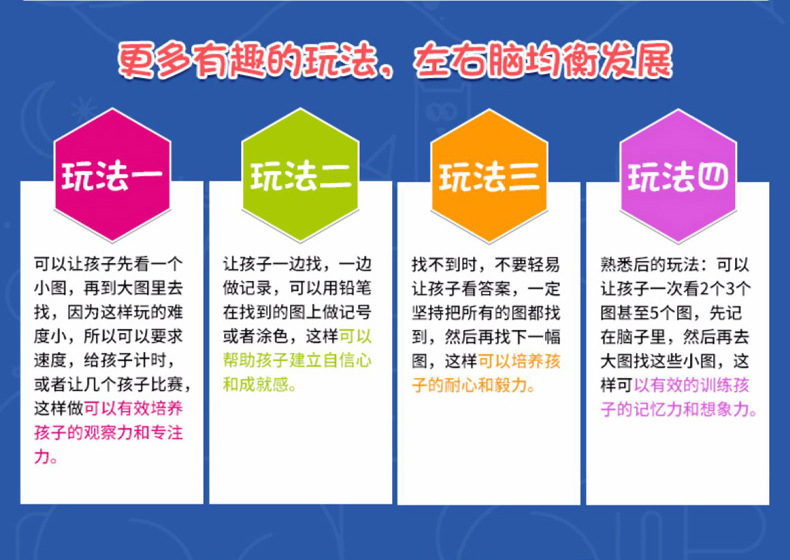 更多有趣的玩法，左右脑均衡发展

玩法一

可以让孩子先看一个小图，再到大图里去找，因为这样玩的难度小，所以可以要求速度，给孩子计时，或者让几个孩子比赛，这样做可以有效培养孩子的观察力和专注力。

玩法二

让孩子一边找，一边做记录，可以用铅笔在找到的图上做记号或者涂色，这样可以帮助孩子建立自信心和成就感。

玩法三

找不到时，不要轻易让孩子看答案，一定坚持把所有的图都找到，然后再找下一幅图，这样可以培养孩子的耐心和毅力。

玩法四

熟悉后的玩法：可以让孩子一次看2个3个图甚至5个图，先记在脑子里，然后再去大图找这些小图，这样可以有效的训练孩子的记忆力和想象力。